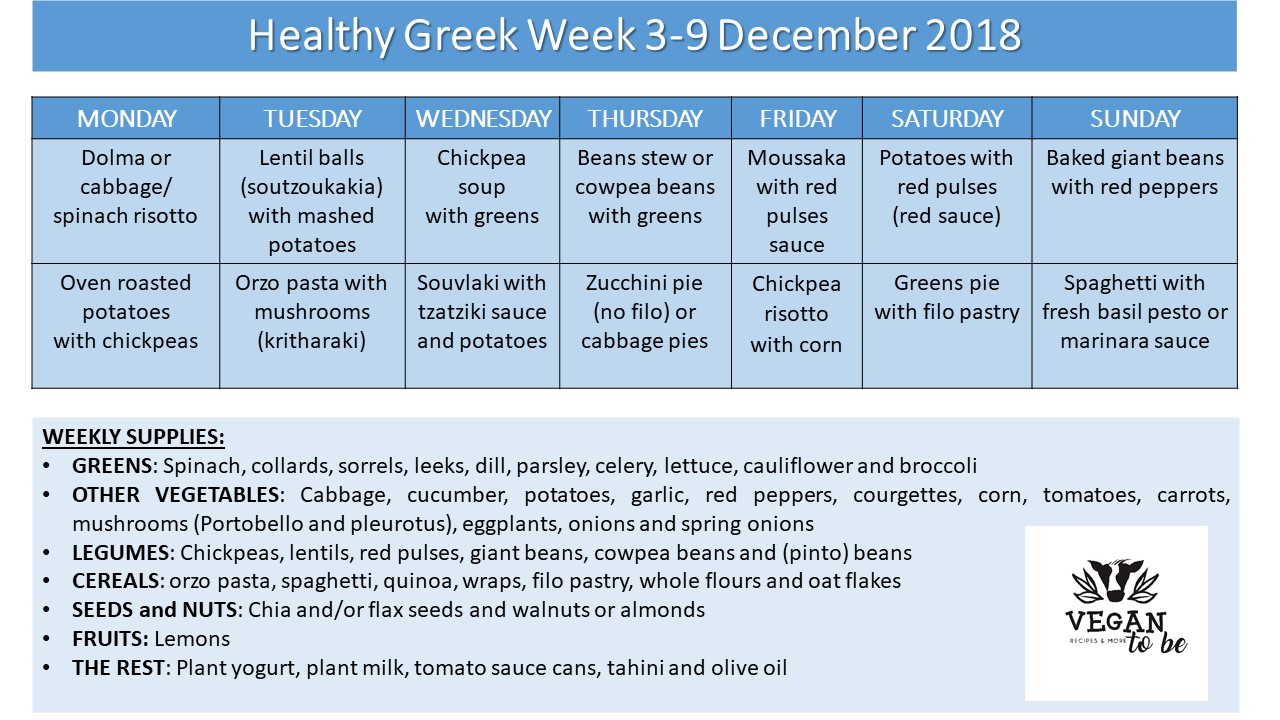 Healthy Greek Week 3-9 December 2018

| MONDAY | TUESDAY | WEDNESDAY | THURSDAY | FRIDAY | SATURDAY | SUNDAY |
|---|---|---|---|---|---|---|
| Dolma or cabbage/ spinach risotto | Lentil balls (soutzoukakia) with mashed potatoes | Chickpea soup with greens | Beans stew or cowpea beans with greens | Moussaka with red pulses sauce | Potatoes with red pulses (red sauce) | Baked giant beans with red peppers |
| Oven roasted potatoes with chickpeas | Orzo pasta with mushrooms (kritharaki) | Souvlaki with tzatziki sauce and potatoes | Zucchini pie (no filo) or cabbage pies | Chickpea risotto with corn | Greens pie with filo pastry | Spaghetti with fresh basil pesto or marinara sauce |

WEEKLY SUPPLIES:
• GREENS: Spinach, collards, sorrels, leeks, dill, parsley, celery, lettuce, cauliflower and broccoli
• OTHER VEGETABLES: Cabbage, cucumber, potatoes, garlic, red peppers, courgettes, corn, tomatoes, carrots, mushrooms (Portobello and pleurotus), eggplants, onions and spring onions
• LEGUMES: Chickpeas, lentils, red pulses, giant beans, cowpea beans and (pinto) beans
• CEREALS: orzo pasta, spaghetti, quinoa, wraps, filo pastry, whole flours and oat flakes
• SEEDS and NUTS: Chia and/or flax seeds and walnuts or almonds
• FRUITS: Lemons
• THE REST: Plant yogurt, plant milk, tomato sauce cans, tahini and olive oil

VEGAN RECIPES & MORE to be